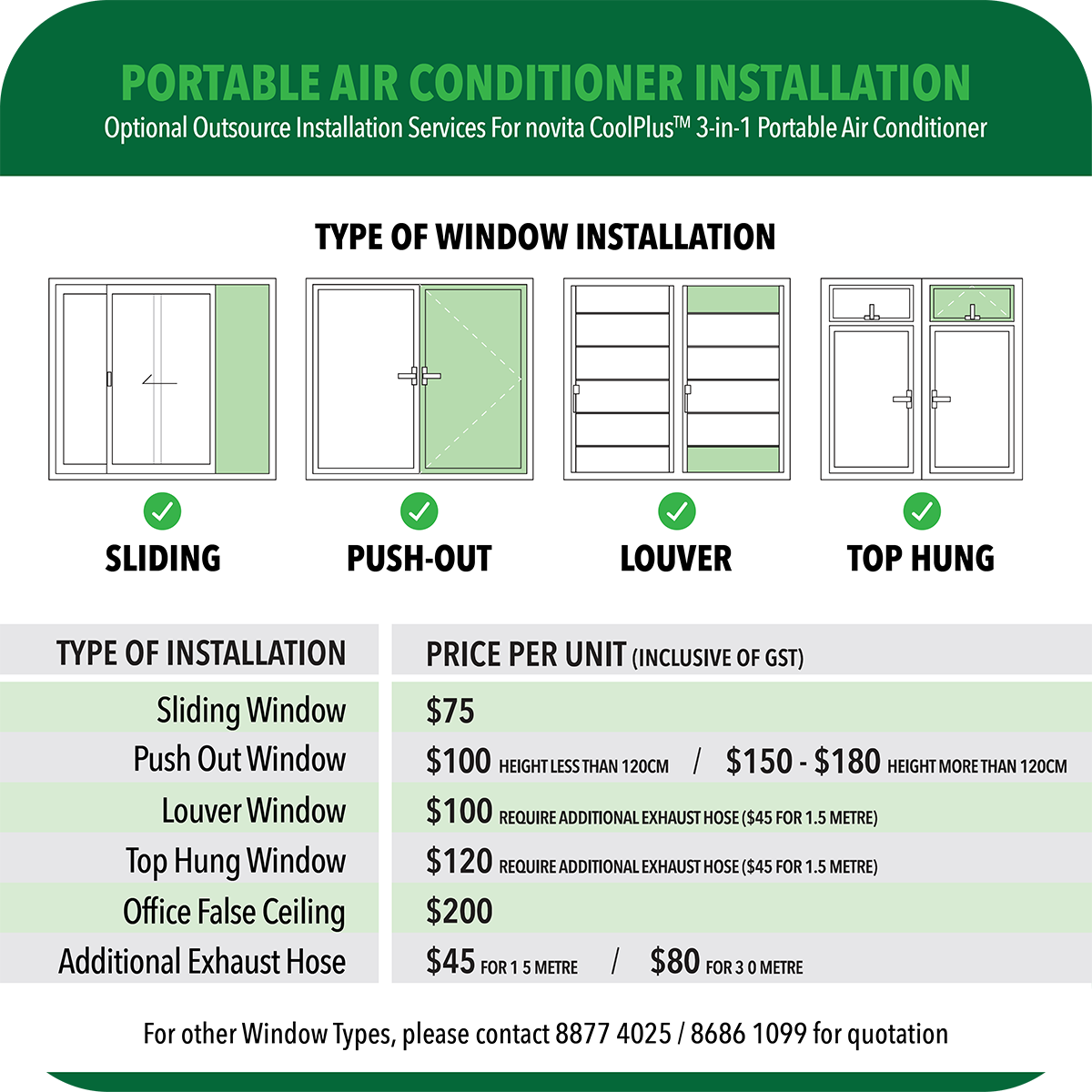 PORTABLE AIR CONDITIONER INSTALLATION

Optional Outsource Installation Services For novita CoolPlus™ 3-in-1 Portable Air Conditioner

TYPE OF WINDOW INSTALLATION

SLIDING

PUSH-OUT

LOUVER

TOP HUNG

| TYPE OF INSTALLATION | PRICE PER UNIT (INCLUSIVE OF GST) |
|---|---|
| Sliding Window | $75 |
| Push Out Window | $100 HEIGHT LESS THAN 120CM / $150 - $180 HEIGHT MORE THAN 120CM |
| Louver Window | $100 REQUIRE ADDITIONAL EXHAUST HOSE ($45 FOR 1.5 METRE) |
| Top Hung Window | $120 REQUIRE ADDITIONAL EXHAUST HOSE ($45 FOR 1.5 METRE) |
| Office False Ceiling | $200 |
| Additional Exhaust Hose | $45 FOR 1 5 METRE / $80 FOR 3 0 METRE |

For other Window Types, please contact 8877 4025 / 8686 1099 for quotation